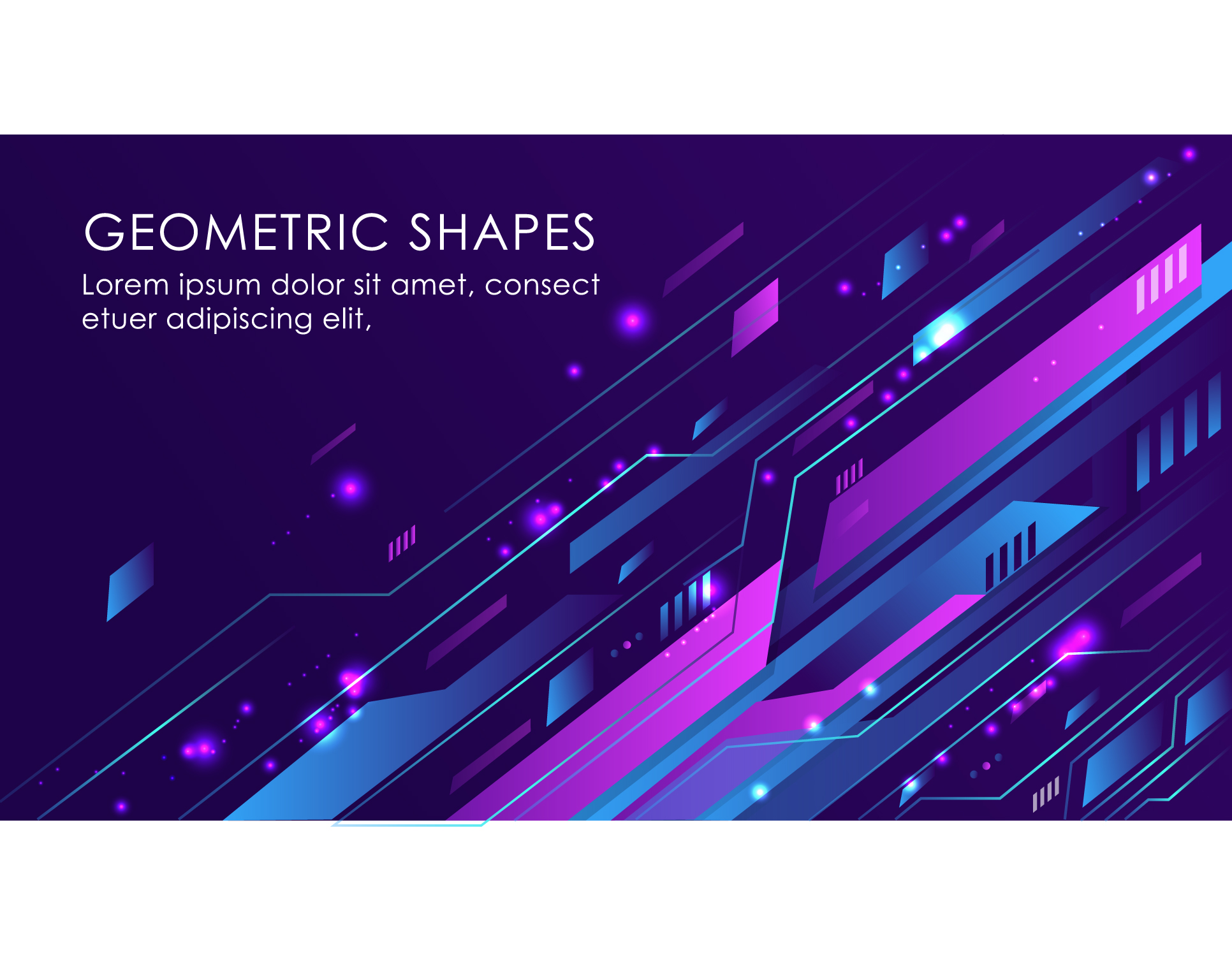 GEOMETRIC SHAPES

Lorem ipsum dolor sit amet, consect etuer adipiscing elit,